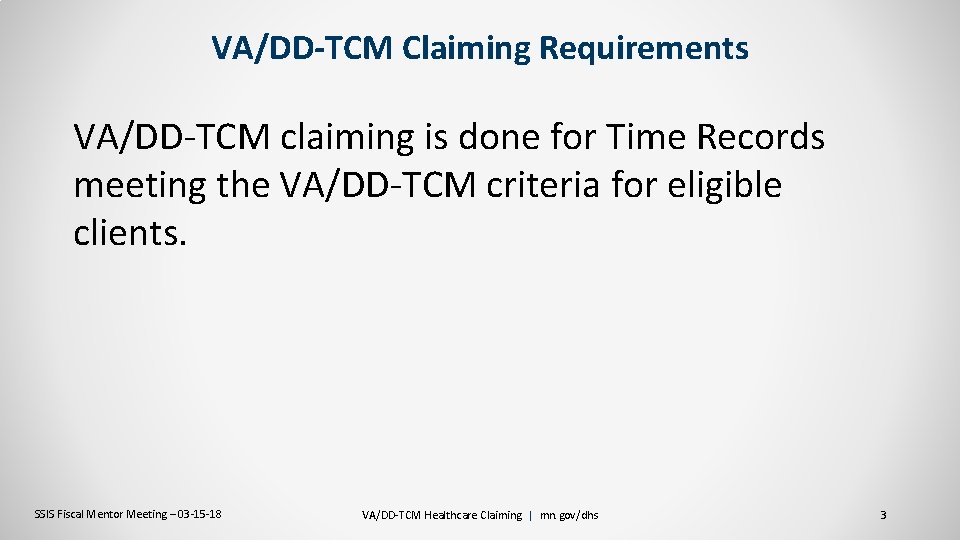 VA/DD-TCM Claiming Requirements

VA/DD-TCM claiming is done for Time Records meeting the VA/DD-TCM criteria for eligible clients.

SSIS Fiscal Mentor Meeting – 03-15-18

VA/DD-TCM Healthcare Claiming | mn.gov/dhs

3